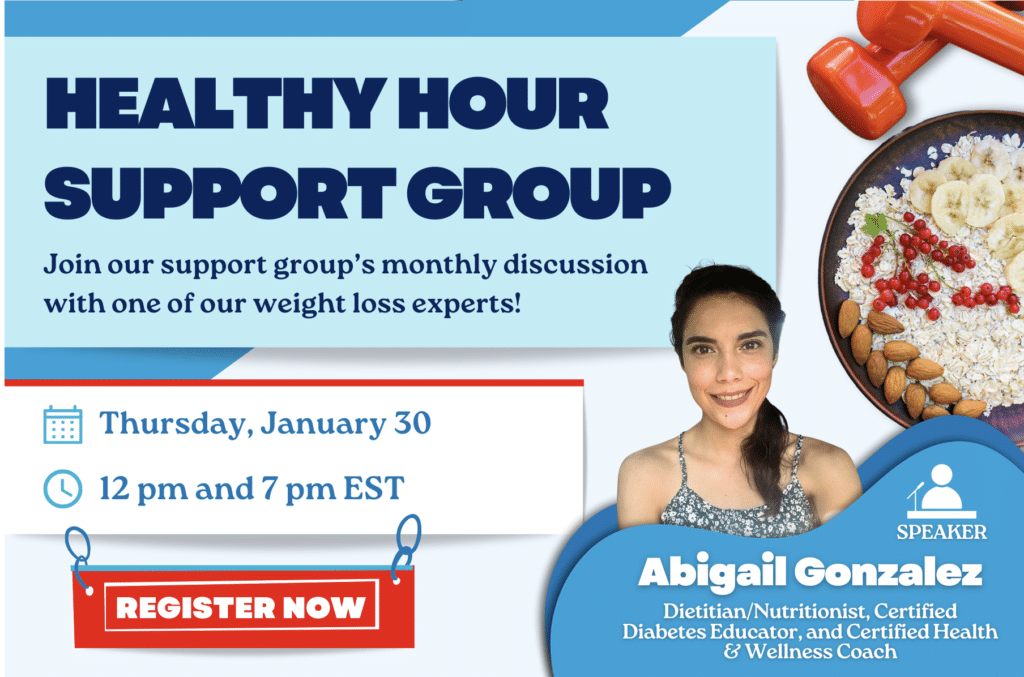 HEALTHY HOUR SUPPORT GROUP

Join our support group's monthly discussion with one of our weight loss experts!

Thursday, January 30

12 pm and 7 pm EST

REGISTER NOW

SPEAKER

Abigail Gonzalez

Dietitian/Nutritionist, Certified Diabetes Educator, and Certified Health & Wellness Coach